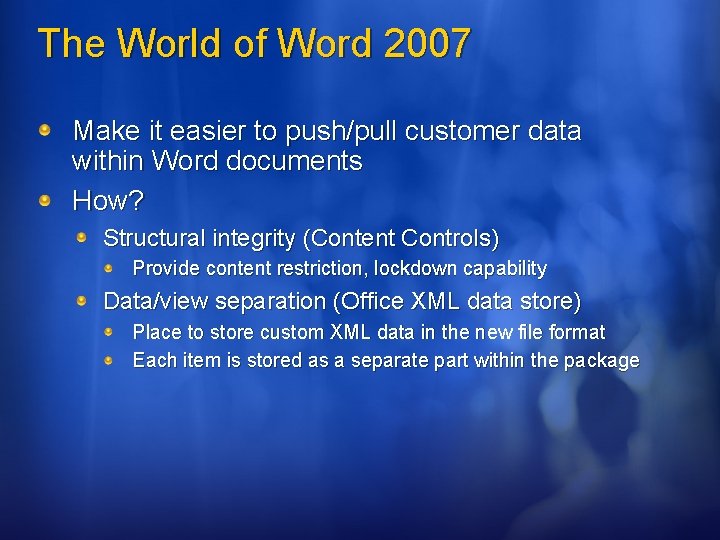 The World of Word 2007

Make it easier to push/pull customer data within Word documents

How?

Structural integrity (Content Controls)

Provide content restriction, lockdown capability

Data/view separation (Office XML data store)

Place to store custom XML data in the new file format

Each item is stored as a separate part within the package